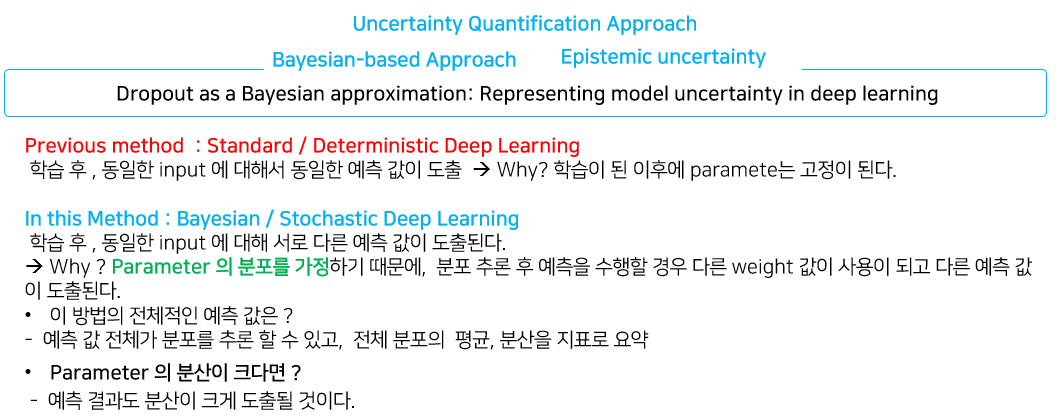 Uncertainty Quantification Approach

Bayesian-based Approach

Epistemic uncertainty

Dropout as a Bayesian approximation: Representing model uncertainty in deep learning

Previous method : Standard / Deterministic Deep Learning
학습 후 , 동일한 input 에 대해서 동일한 예측 값이 도출 → Why? 학습이 된 이후에 paramete는 고정이 된다.

In this Method : Bayesian / Stochastic Deep Learning
학습 후 , 동일한 input 에 대해 서로 다른 예측 값이 도출된다.
→ Why ? Parameter 의 분포를 가정하기 때문에, 분포 추론 후 예측을 수행할 경우 다른 weight 값이 사용이 되고 다른 예측 값이 도출된다.
• 이 방법의 전체적인 예측 값은 ?
- 예측 값 전체가 분포를 추론 할 수 있고, 전체 분포의 평균, 분산을 지표로 요약
• Parameter 의 분산이 크다면 ?
- 예측 결과도 분산이 크게 도출될 것이다.